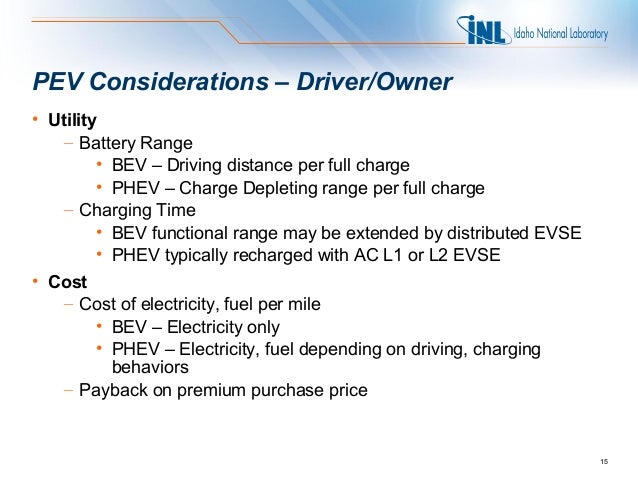 INL Idaho National Laboratory

PEV Considerations – Driver/Owner

• Utility
 – Battery Range
  • BEV – Driving distance per full charge
  • PHEV – Charge Depleting range per full charge
 – Charging Time
  • BEV functional range may be extended by distributed EVSE
  • PHEV typically recharged with AC L1 or L2 EVSE
• Cost
 – Cost of electricity, fuel per mile
  • BEV – Electricity only
  • PHEV – Electricity, fuel depending on driving, charging behaviors
 – Payback on premium purchase price

15